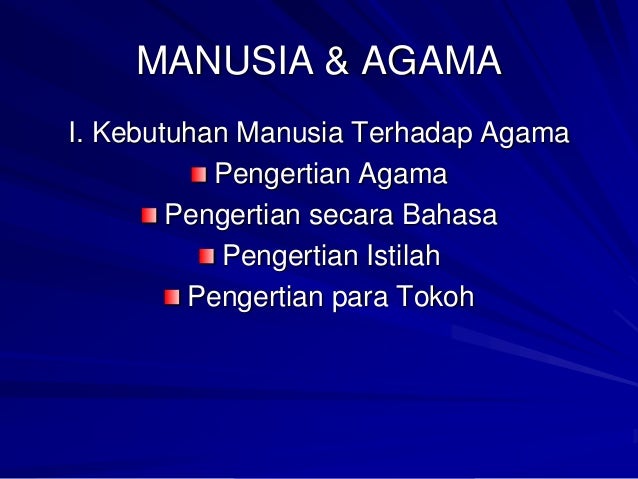 MANUSIA & AGAMA

I. Kebutuhan Manusia Terhadap Agama

- Pengertian Agama
- Pengertian secara Bahasa
- Pengertian Istilah
- Pengertian para Tokoh